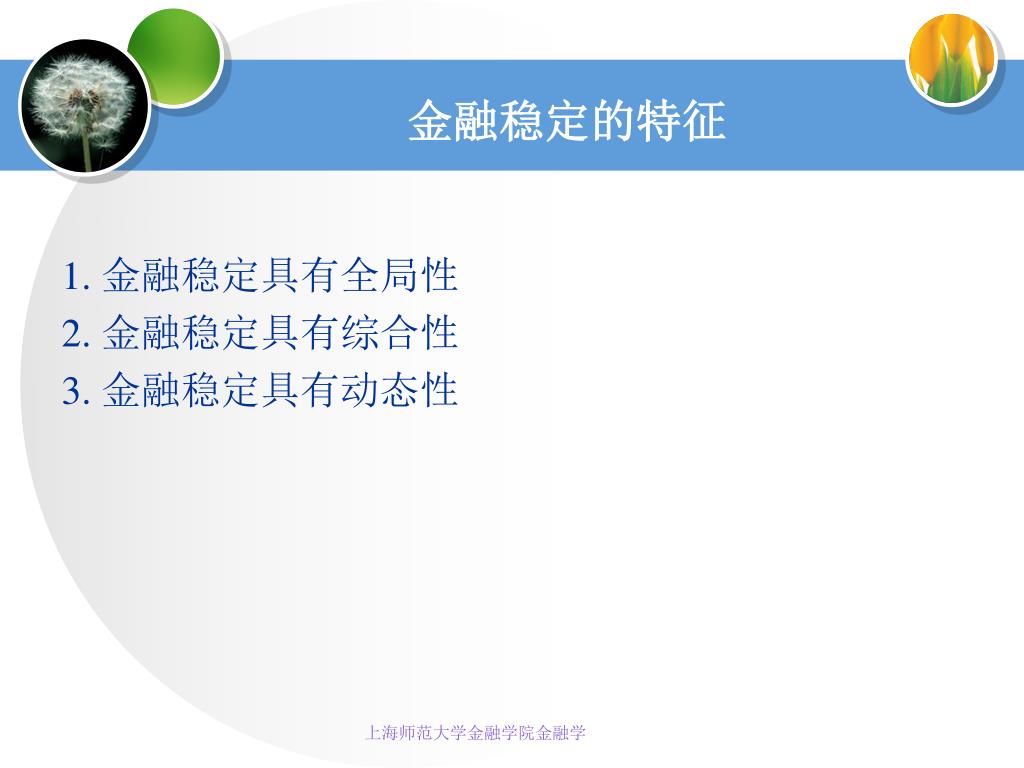 金融稳定的特征

1. 金融稳定具有全局性
2. 金融稳定具有综合性
3. 金融稳定具有动态性

上海师范大学金融学院金融学